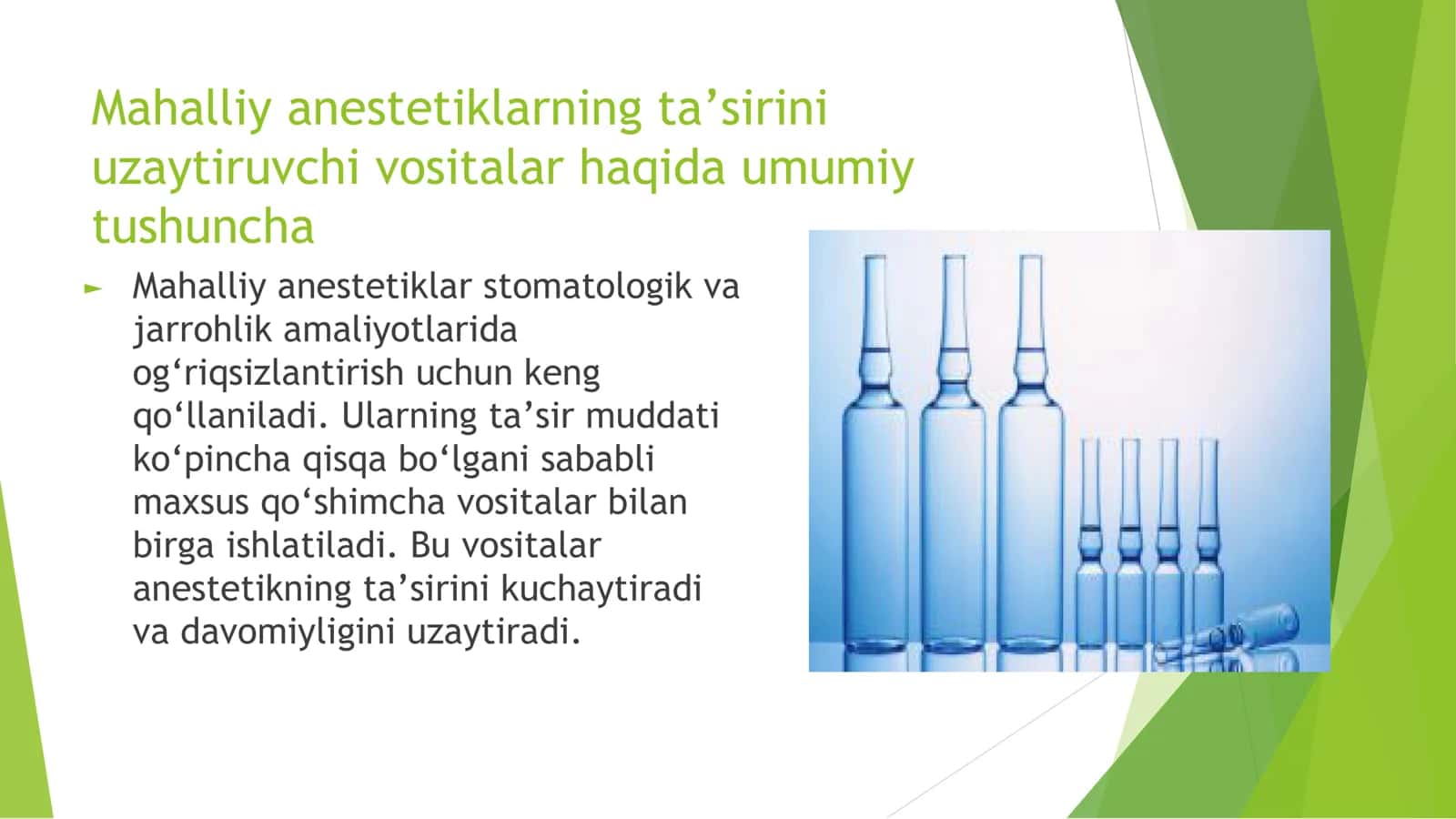 Mahalliy anestetiklarning ta’sirini uzaytiruvchi vositalar haqida umumiy tushuncha

► Mahalliy anestetiklar stomatologik va jarrohlik amaliyotlarida og‘riqsizlantirish uchun keng qo‘llaniladi. Ularning ta’sir muddati ko‘pincha qisqa bo‘lgani sababli maxsus qo‘shimcha vositalar bilan birga ishlatiladi. Bu vositalar anestetikning ta’sirini kuchaytiradi va davomiyligini uzaytiradi.